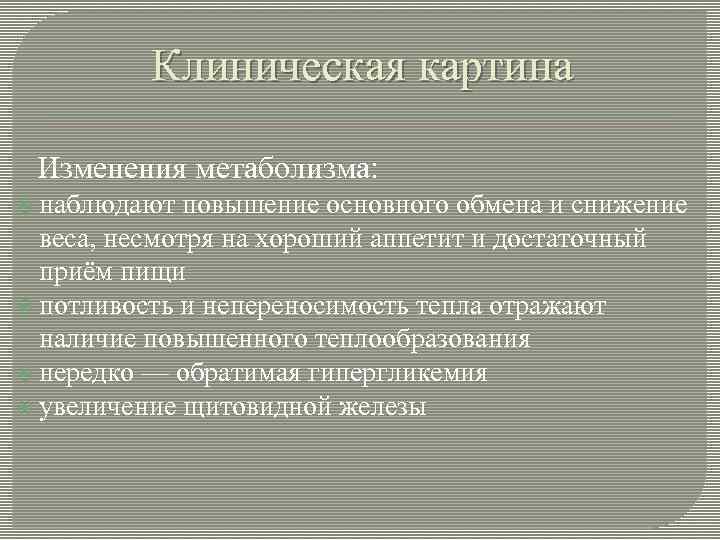 Клиническая картина

Изменения метаболизма:
наблюдают повышение основного обмена и снижение веса, несмотря на хороший аппетит и достаточный приём пищи
потливость и непереносимость тепла отражают наличие повышенного теплообразования
нередко — обратимая гипергликемия
увеличение щитовидной железы